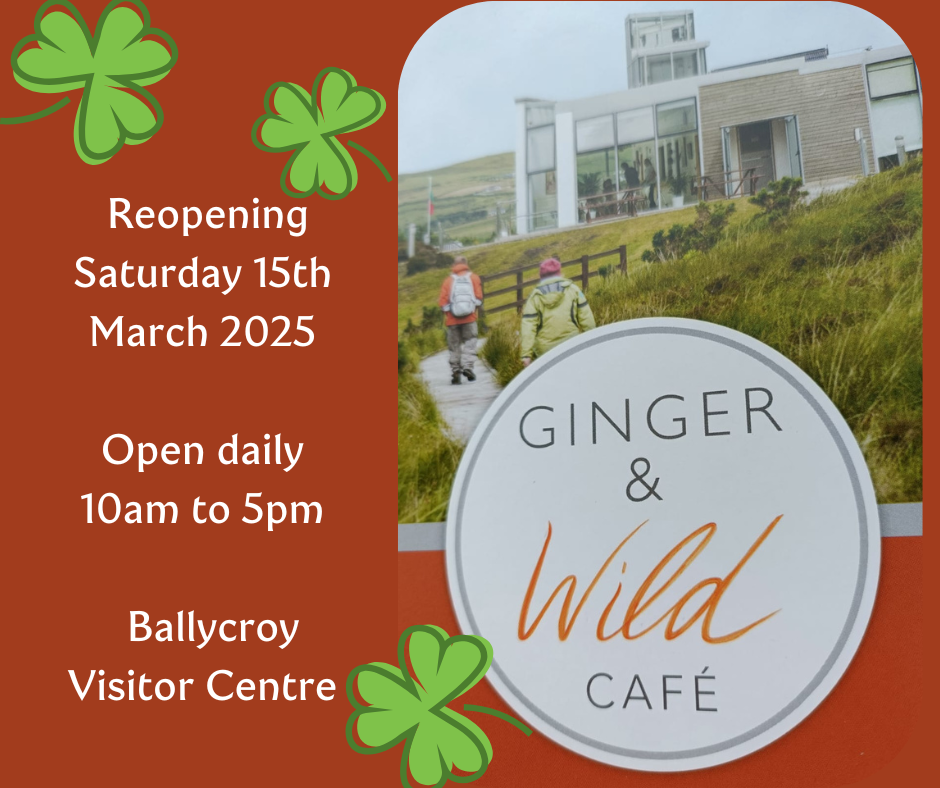 Reopening Saturday 15th March 2025

Open daily 10am to 5pm

Ballycroy Visitor Centre

GINGER & Wild CAFÉ